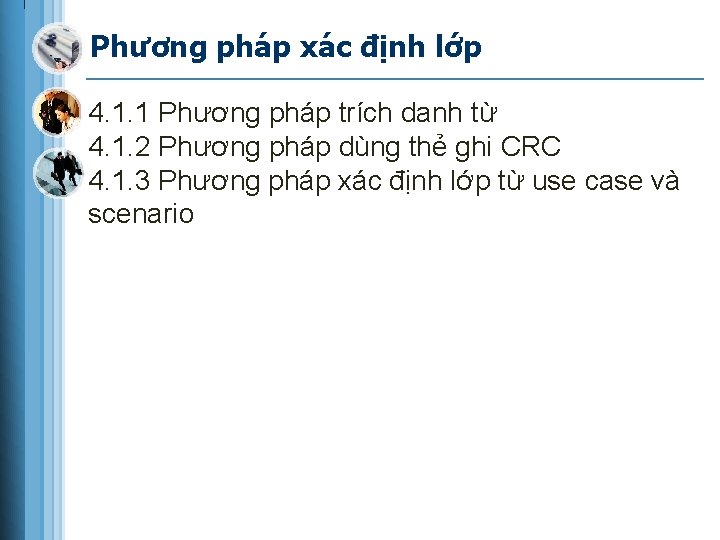 Phương pháp xác định lớp

4.1.1 Phương pháp trích danh từ
4.1.2 Phương pháp dùng thẻ ghi CRC
4.1.3 Phương pháp xác định lớp từ use case và scenario